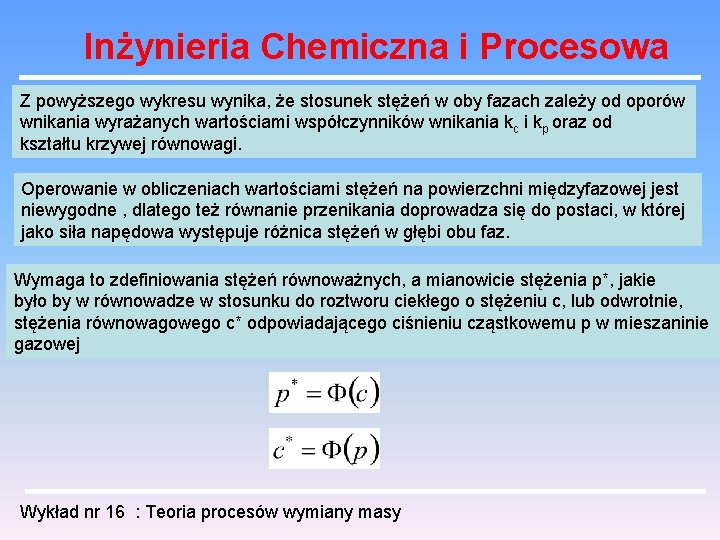 Inżynieria Chemiczna i Procesowa

Z powyższego wykresu wynika, że stosunek stężeń w oby fazach zależy od oporów wnikania wyrażanych wartościami współczynników wnikania $k_c$ i $k_p$ oraz od kształtu krzywej równowagi.

Operowanie w obliczeniach wartościami stężeń na powierzchni międzyfazowej jest niewygodne , dlatego też równanie przenikania doprowadza się do postaci, w której jako siła napędowa występuje różnica stężeń w głębi obu faz.

Wymaga to zdefiniowania stężeń równoważnych, a mianowicie stężenia p*, jakie było by w równowadze w stosunku do roztworu ciekłego o stężeniu c, lub odwrotnie, stężenia równowagowego c* odpowiadającego ciśnieniu cząstkowemu p w mieszaninie gazowej

$p^* = \Phi(c)$

$c^* = \Phi(p)$

Wykład nr 16 : Teoria procesów wymiany masy